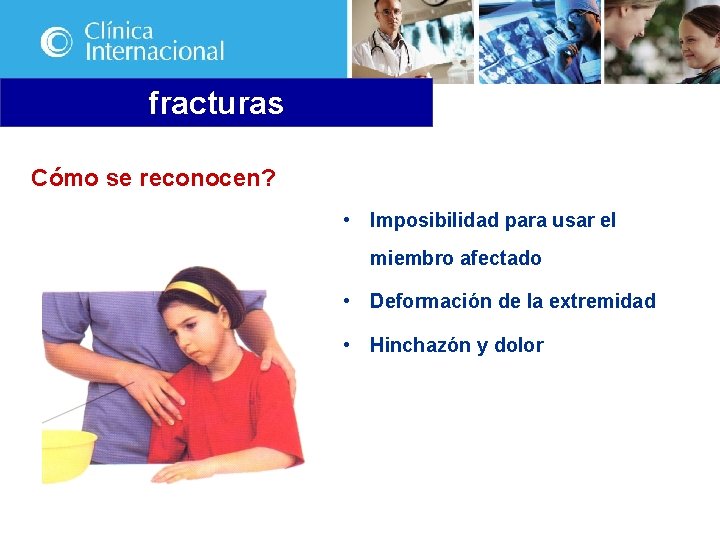 Clínica Internacional

fracturas

Cómo se reconocen?

• Imposibilidad para usar el miembro afectado

• Deformación de la extremidad

• Hinchazón y dolor